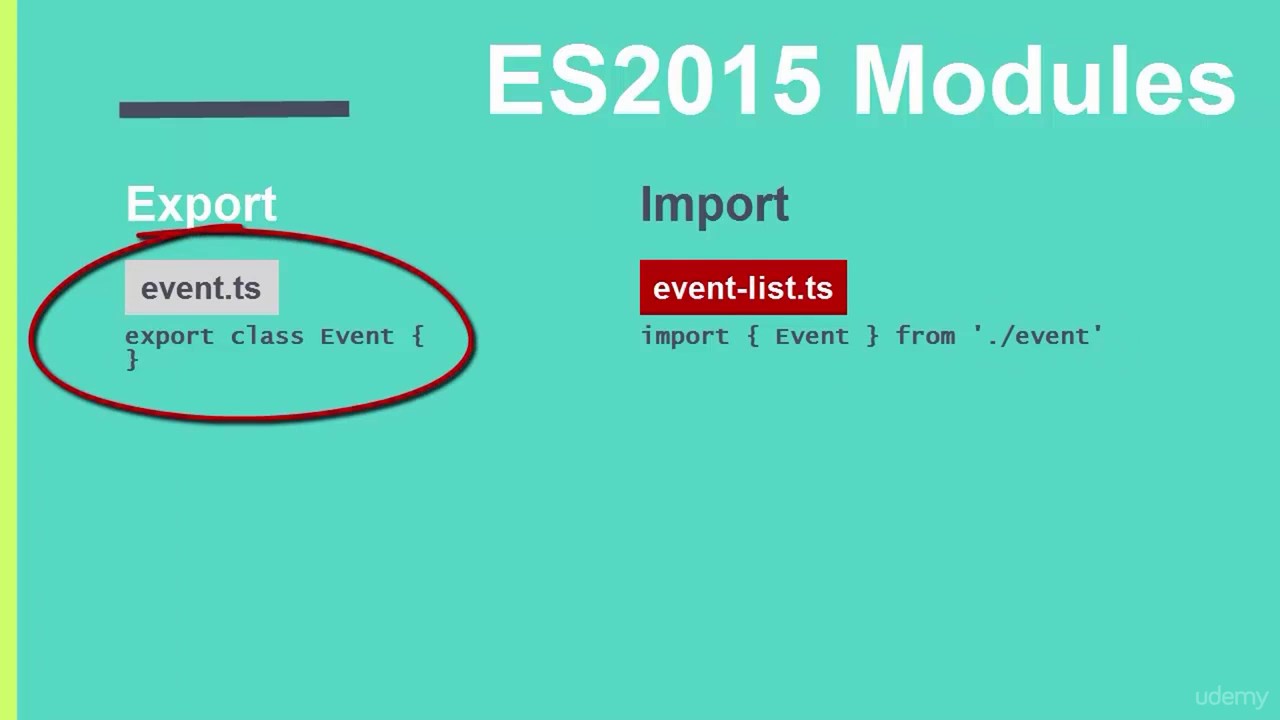 ES2015 Modules

Export

event.ts

export class Event {
}

Import

event-list.ts

import { Event } from './event'

udemy